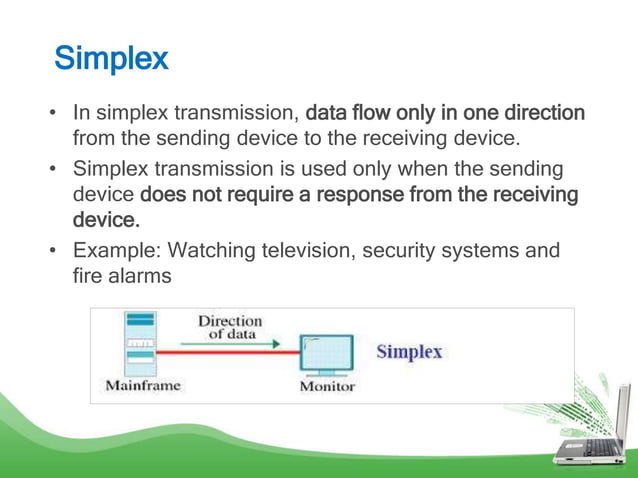 Simplex

• In simplex transmission, data flow only in one direction from the sending device to the receiving device.

• Simplex transmission is used only when the sending device does not require a response from the receiving device.

• Example: Watching television, security systems and fire alarms

Direction of data

Mainframe

Monitor

Simplex